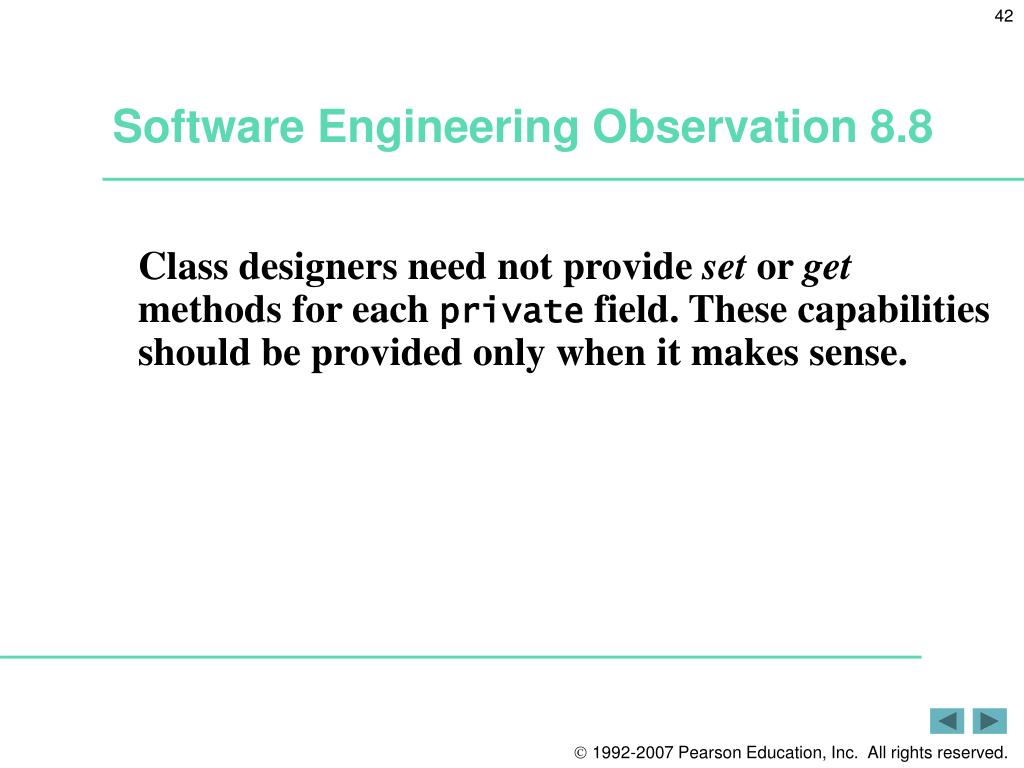 42

Software Engineering Observation 8.8

Class designers need not provide set or get methods for each private field. These capabilities should be provided only when it makes sense.

© 1992-2007 Pearson Education, Inc. All rights reserved.